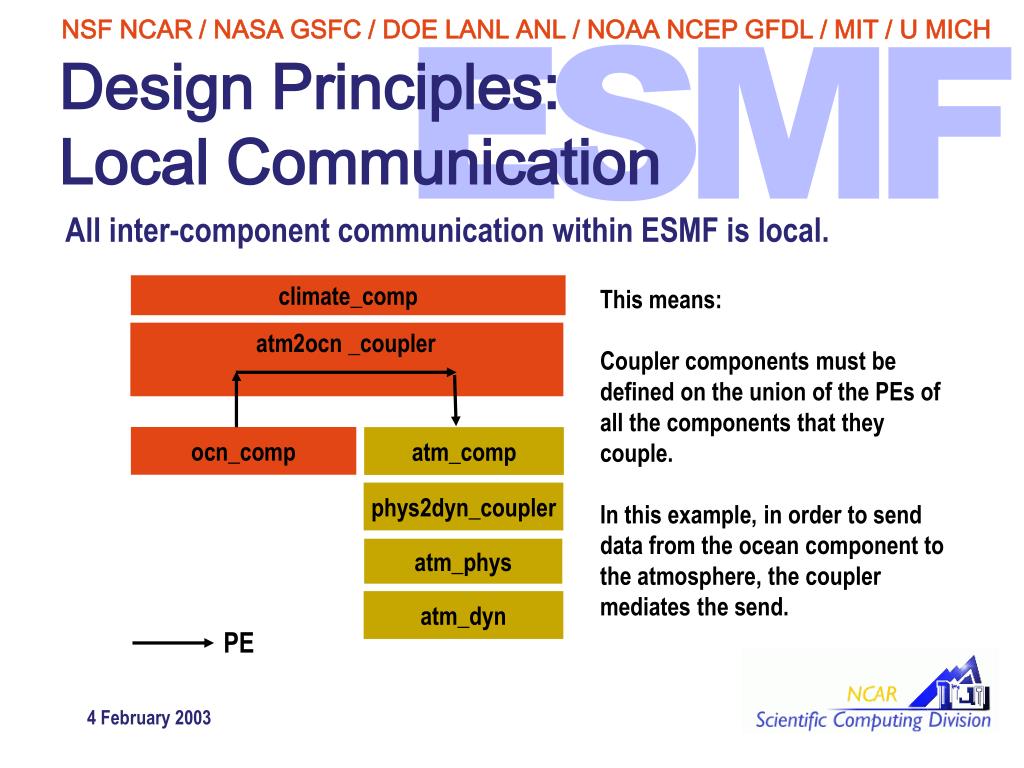 NSF NCAR / NASA GSFC / DOE LANL ANL / NOAA NCEP GFDL / MIT / U MICH

ESMF

Design Principles:
Local Communication

All inter-component communication within ESMF is local.

climate_comp

atm2ocn _coupler

ocn_comp

atm_comp

phys2dyn_coupler

atm_phys

atm_dyn

PE

This means:

Coupler components must be defined on the union of the PEs of all the components that they couple.

In this example, in order to send data from the ocean component to the atmosphere, the coupler mediates the send.

4 February 2003

NCAR
Scientific Computing Division